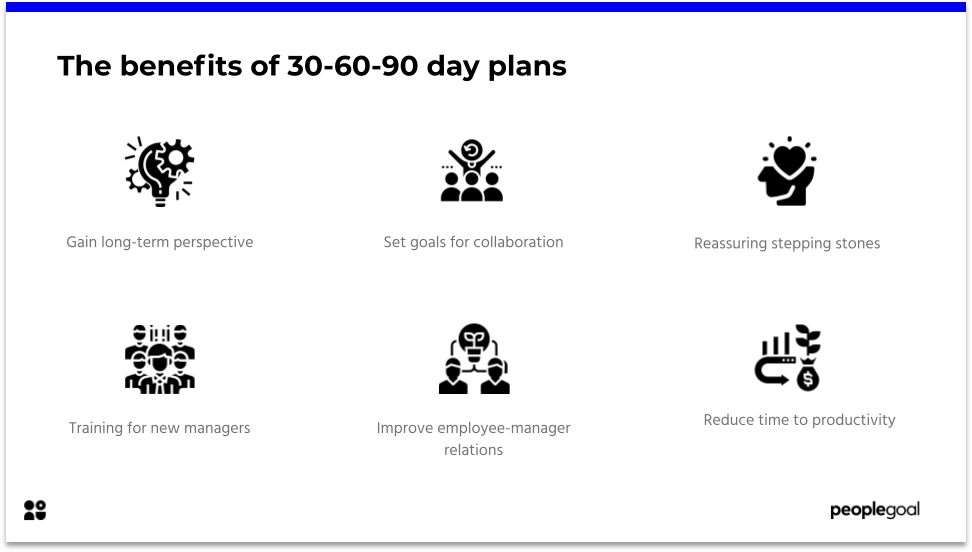 The benefits of 30-60-90 day plans

Gain long-term perspective

Set goals for collaboration

Reassuring stepping stones

Training for new managers

Improve employee-manager relations

Reduce time to productivity

peoplegoal